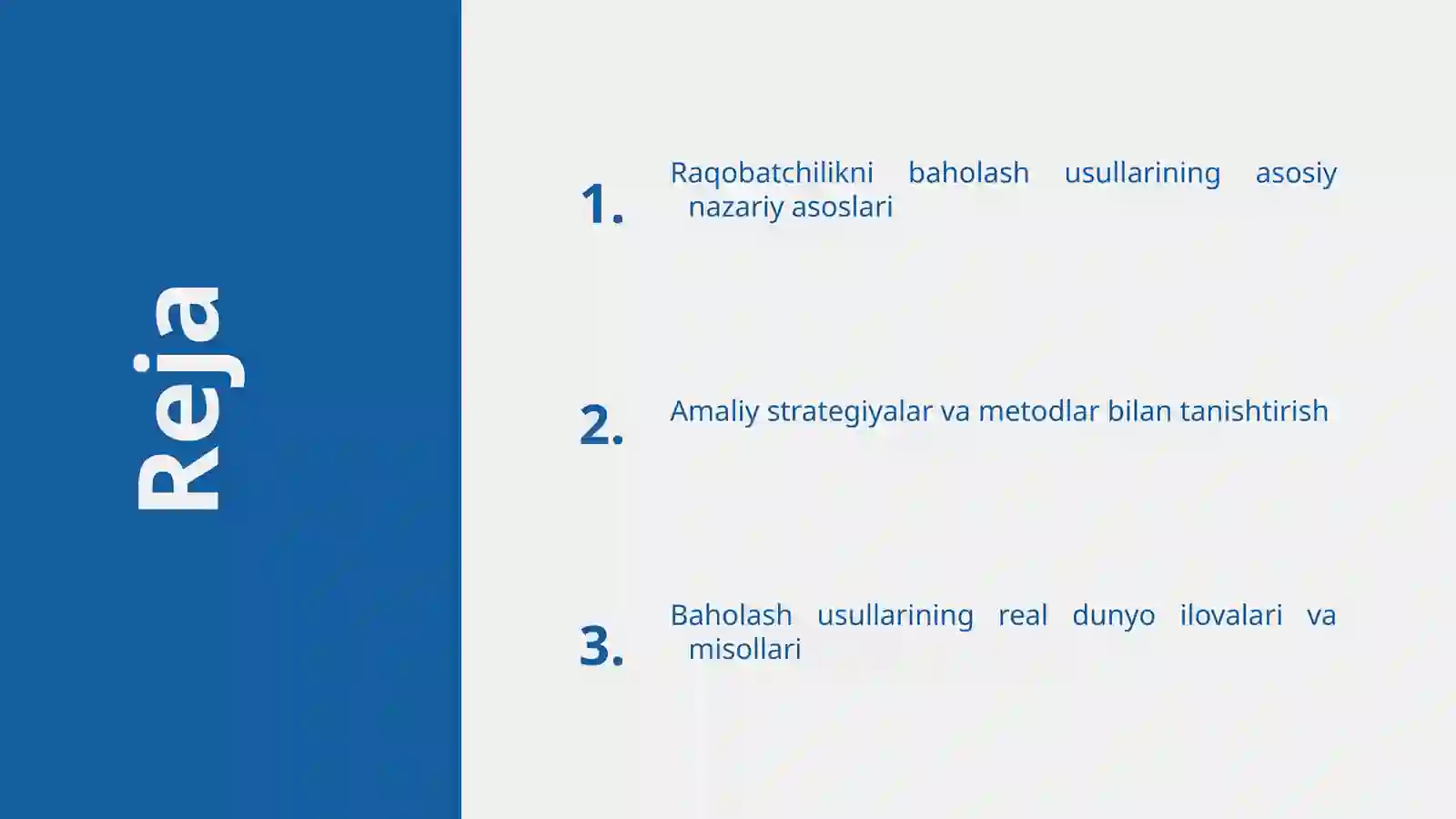 Reja

1. Raqobatchilikni baholash usullarining asosiy nazariy asoslari

2. Amaliy strategiyalar va metodlar bilan tanishtirish

3. Baholash usullarining real dunyo ilovalari va misollari